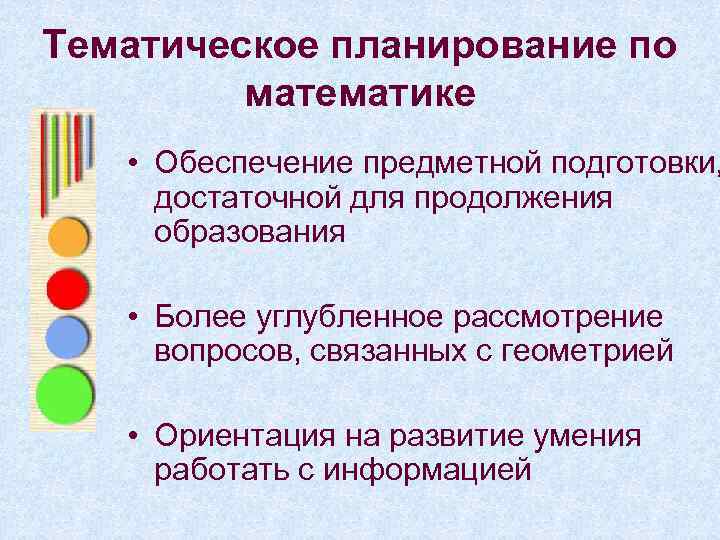 Тематическое планирование по математике

• Обеспечение предметной подготовки, достаточной для продолжения образования

• Более углубленное рассмотрение вопросов, связанных с геометрией

• Ориентация на развитие умения работать с информацией